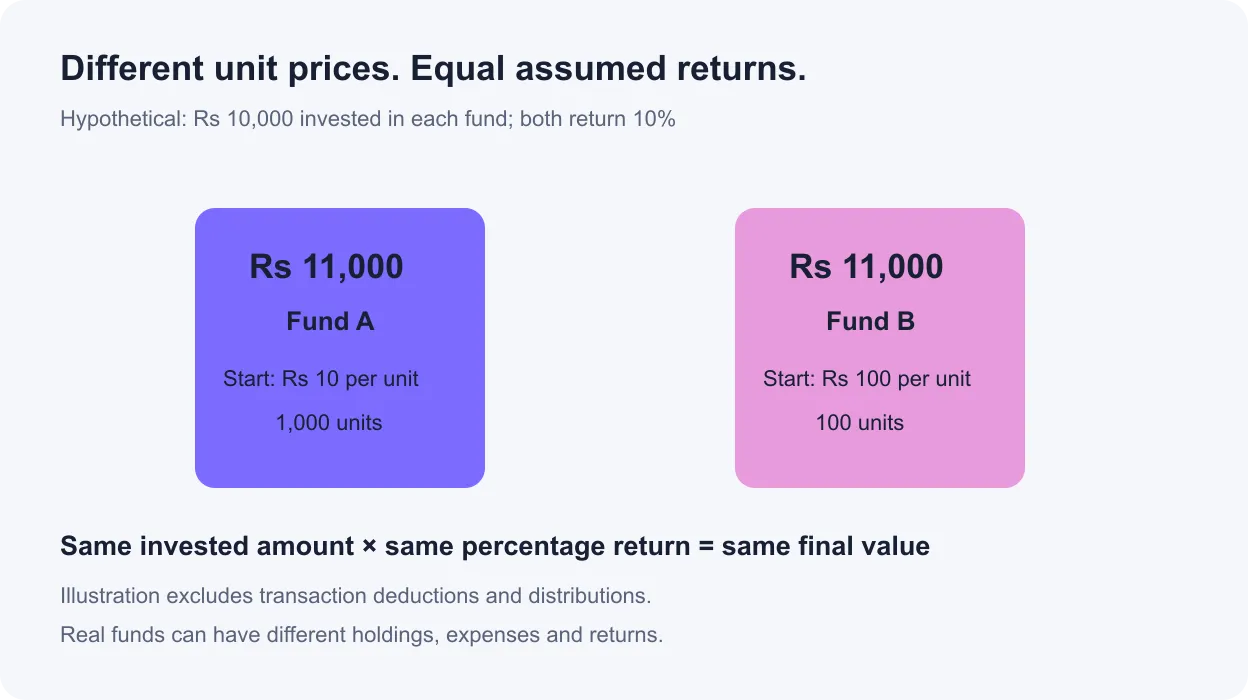 Different unit prices. Equal assumed returns.

Hypothetical: Rs 10,000 invested in each fund; both return 10%

Rs 11,000

Fund A

Start: Rs 10 per unit

1,000 units

Rs 11,000

Fund B

Start: Rs 100 per unit

100 units

Same invested amount × same percentage return = same final value

Illustration excludes transaction deductions and distributions.

Real funds can have different holdings, expenses and returns.